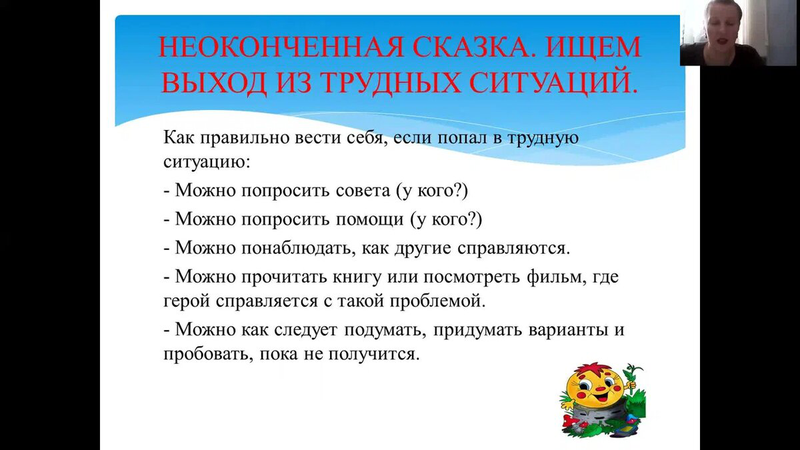 НЕОКОНЧЕННАЯ СКАЗКА. ИЩЕМ ВЫХОД ИЗ ТРУДНЫХ СИТУАЦИЙ.

Как правильно вести себя, если попал в трудную ситуацию:

- Можно попросить совета (у кого?)

- Можно попросить помощи (у кого?)

- Можно понаблюдать, как другие справляются.

- Можно прочитать книгу или посмотреть фильм, где герой справляется с такой проблемой.

- Можно как следует подумать, придумать варианты и пробовать, пока не получится.